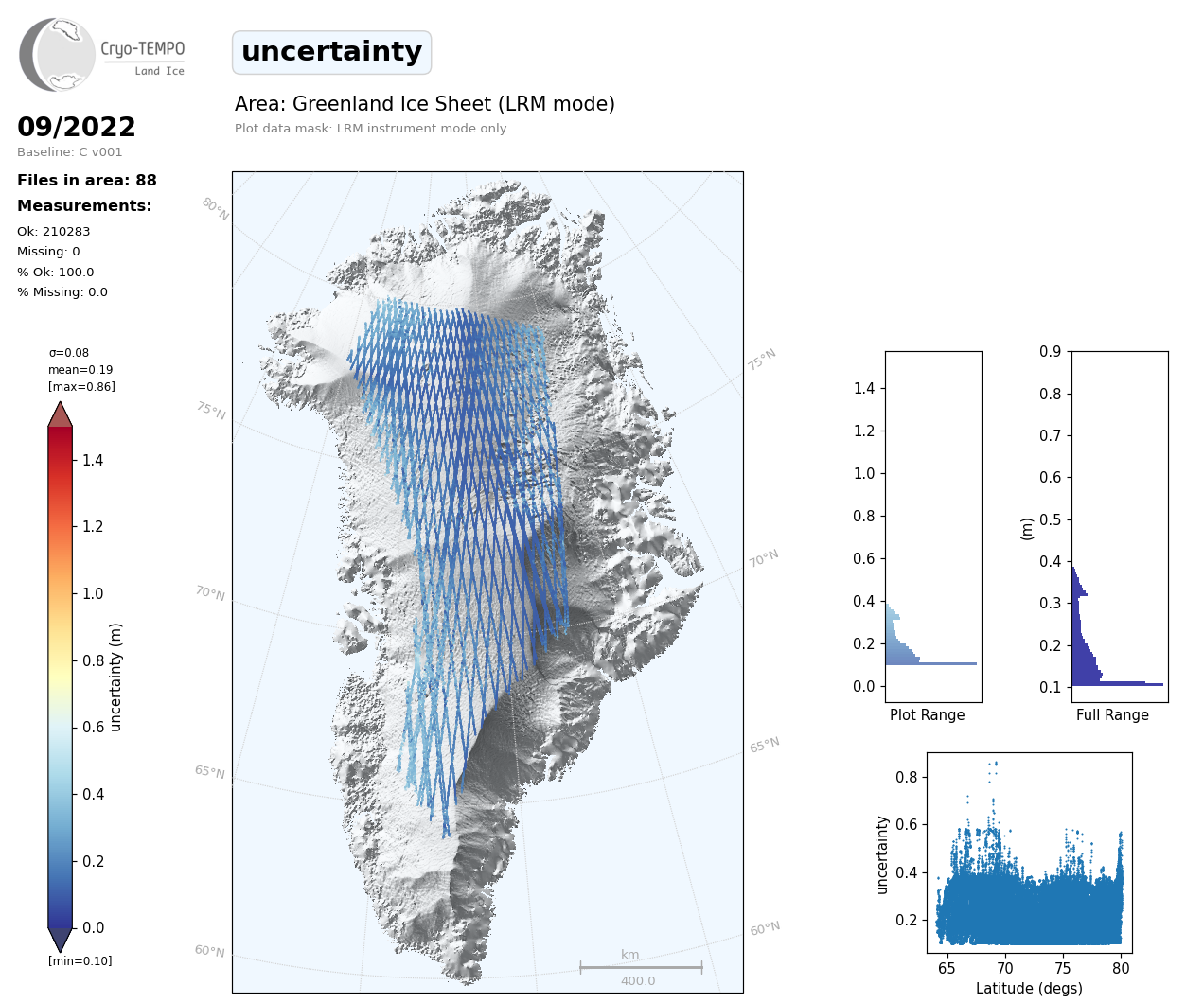 Cryo-TEMPO
Land Ice

uncertainty

Area: Greenland Ice Sheet (LRM mode)
Plot data mask: LRM instrument mode only

09/2022
Baseline: C v001

Files in area: 88
Measurements:
Ok: 210283
Missing: 0
% Ok: 100.0
% Missing: 0.0

σ=0.08
mean=0.19
[max=0.86]

1.4
1.2
1.0
0.8
0.6
0.4
0.2
0.0
uncertainty (m)
[min=0.10]

80°N
75°N
70°N
65°N
60°N
75°N
70°N
65°N
60°N

km
400.0

1.4
1.2
1.0
0.8
0.6
0.4
0.2
0.0
Plot Range

0.9
0.8
0.7
0.6
0.5
0.4
0.3
0.2
0.1
(m)
Full Range

0.8
0.6
0.4
0.2
uncertainty
65
70
75
80
Latitude (degs)